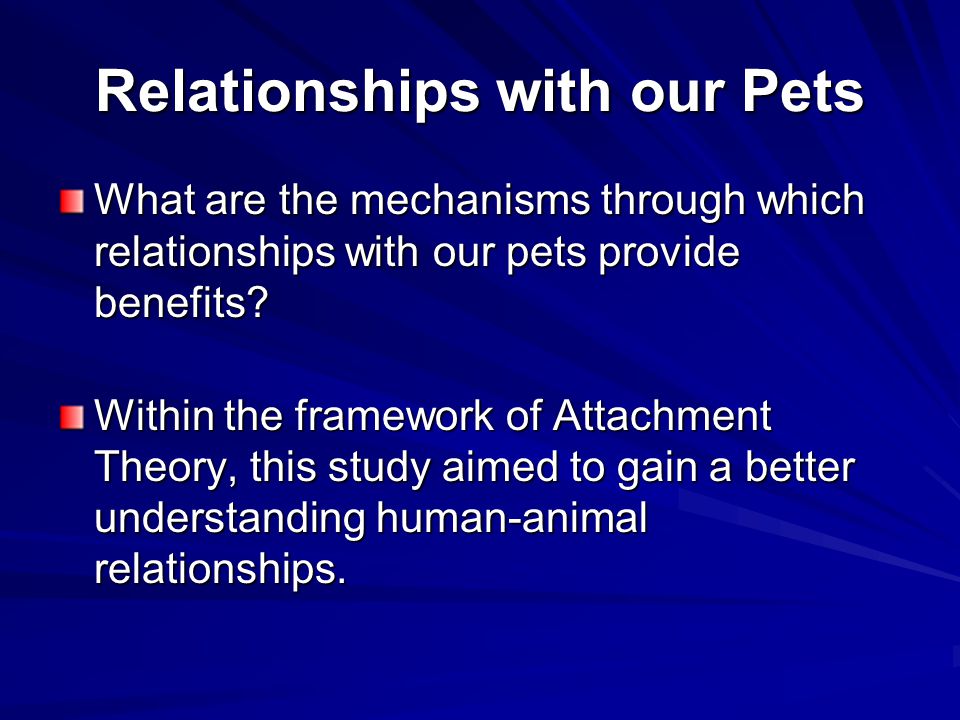 Relationships with our Pets

What are the mechanisms through which relationships with our pets provide benefits?

Within the framework of Attachment Theory, this study aimed to gain a better understanding human-animal relationships.